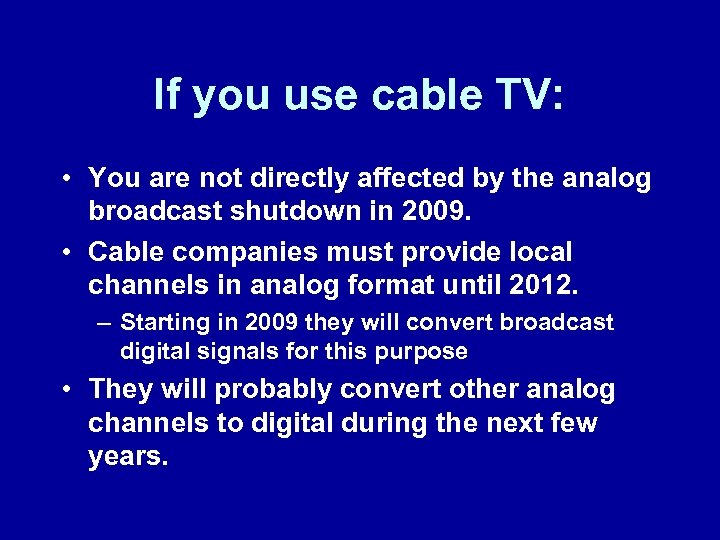 If you use cable TV:

• You are not directly affected by the analog broadcast shutdown in 2009.

• Cable companies must provide local channels in analog format until 2012.

– Starting in 2009 they will convert broadcast digital signals for this purpose

• They will probably convert other analog channels to digital during the next few years.